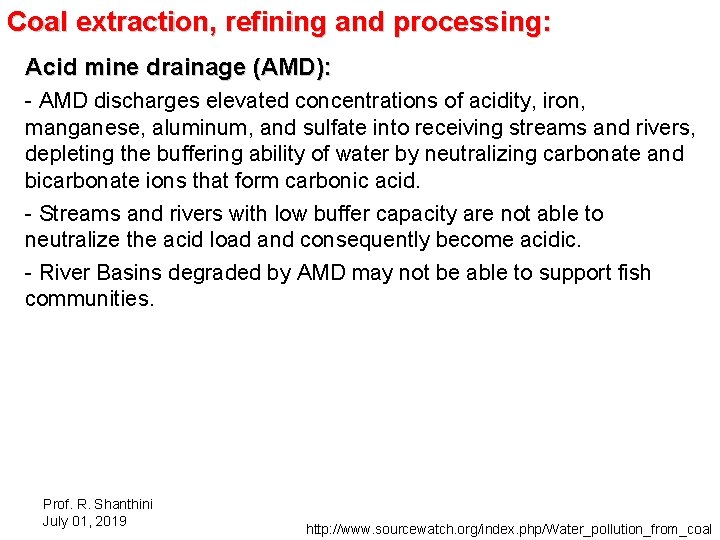 Coal extraction, refining and processing:

Acid mine drainage (AMD):

- AMD discharges elevated concentrations of acidity, iron, manganese, aluminum, and sulfate into receiving streams and rivers, depleting the buffering ability of water by neutralizing carbonate and bicarbonate ions that form carbonic acid.

- Streams and rivers with low buffer capacity are not able to neutralize the acid load and consequently become acidic.

- River Basins degraded by AMD may not be able to support fish communities.

Prof. R. Shanthini
July 01, 2019

http://www.sourcewatch.org/index.php/Water_pollution_from_coal